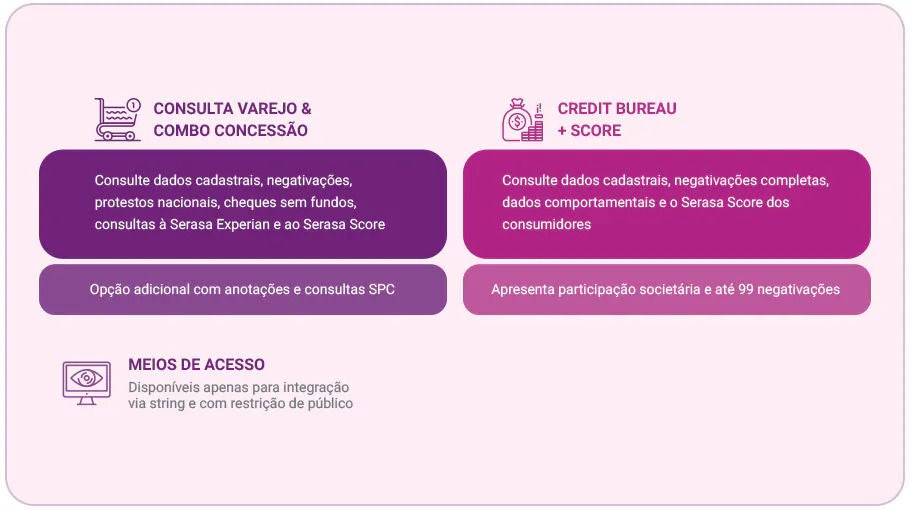 CONSULTA VAREJO & COMBO CONCESSÃO

Consulte dados cadastrais, negativações, protestos nacionais, cheques sem fundos, consultas à Serasa Experian e ao Serasa Score

Opção adicional com anotações e consultas SPC

CREDIT BUREAU + SCORE

Consulte dados cadastrais, negativações completas, dados comportamentais e o Serasa Score dos consumidores

Apresenta participação societária e até 99 negativações

MEIOS DE ACESSO

Disponíveis apenas para integração via string e com restrição de público